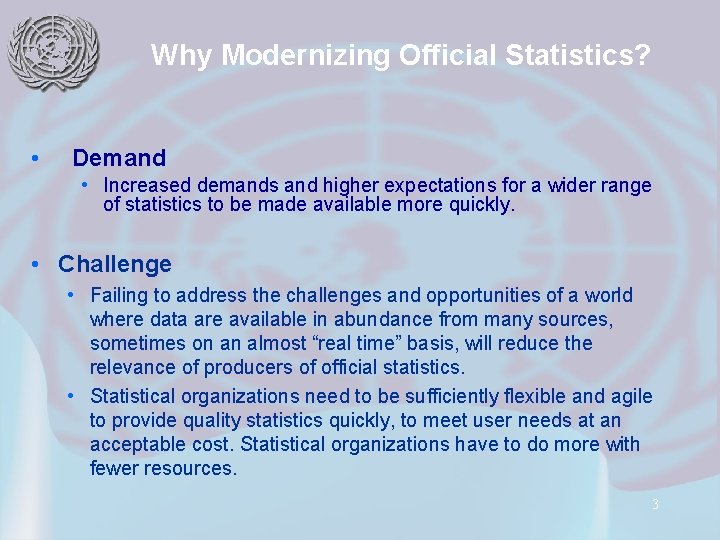 Why Modernizing Official Statistics?

• Demand
• Increased demands and higher expectations for a wider range of statistics to be made available more quickly.

• Challenge
• Failing to address the challenges and opportunities of a world where data are available in abundance from many sources, sometimes on an almost “real time” basis, will reduce the relevance of producers of official statistics.
• Statistical organizations need to be sufficiently flexible and agile to provide quality statistics quickly, to meet user needs at an acceptable cost. Statistical organizations have to do more with fewer resources.

3